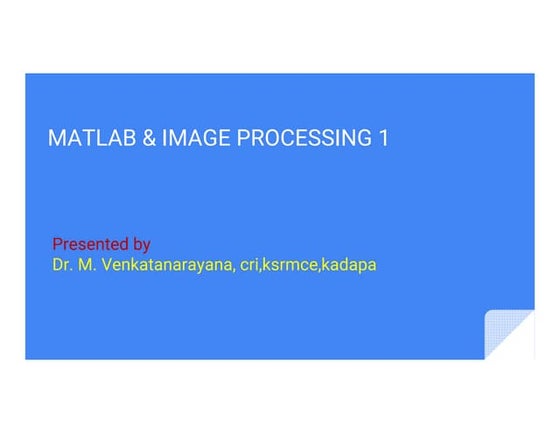 MATLAB & IMAGE PROCESSING 1

Presented by
Dr. M. Venkatanarayana, cri,ksrmce,kadapa